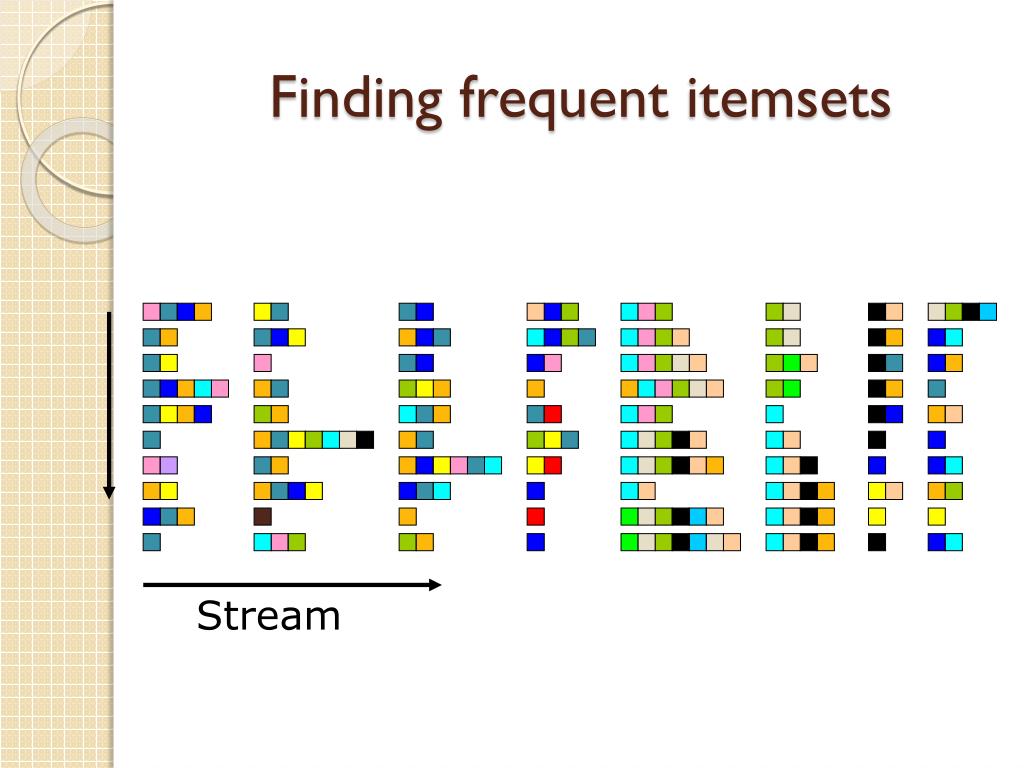 Finding frequent itemsets

Stream